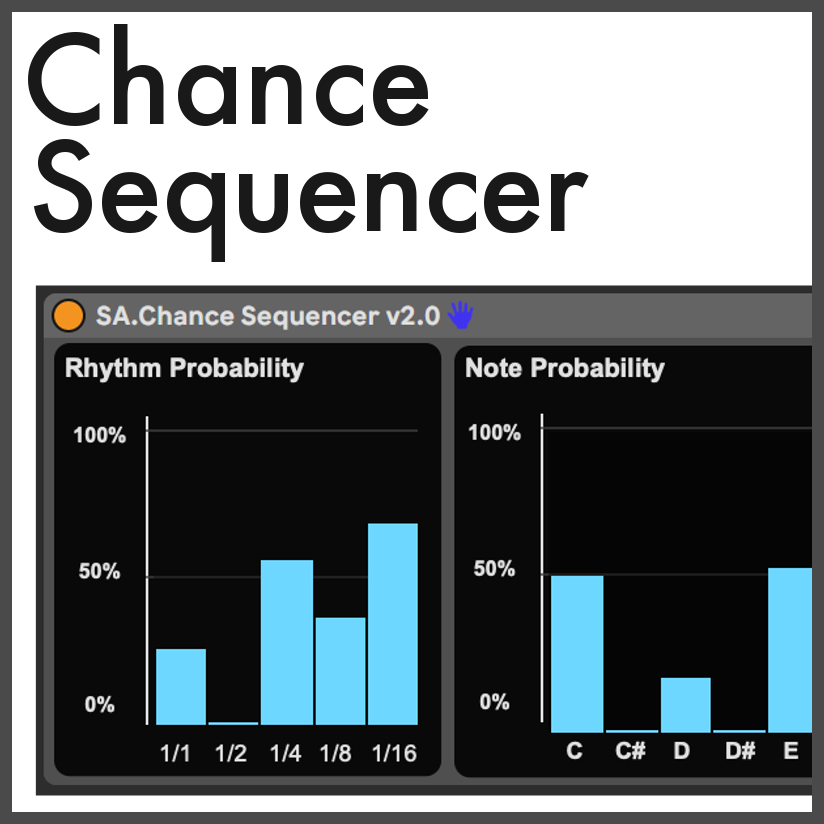 Chance Sequencer

SA.Chance Sequencer v2.0

Rhythm Probability

100%

50%

0%

1/1 1/2 1/4 1/8 1/16

Note Probability

100%

50%

0%

C C# D D# E